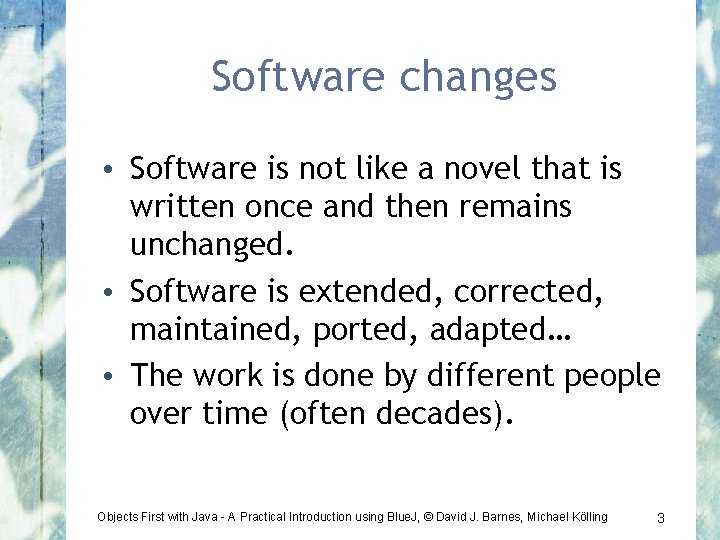 Software changes

• Software is not like a novel that is written once and then remains unchanged.

• Software is extended, corrected, maintained, ported, adapted…

• The work is done by different people over time (often decades).

Objects First with Java - A Practical Introduction using BlueJ, © David J. Barnes, Michael Kölling

3